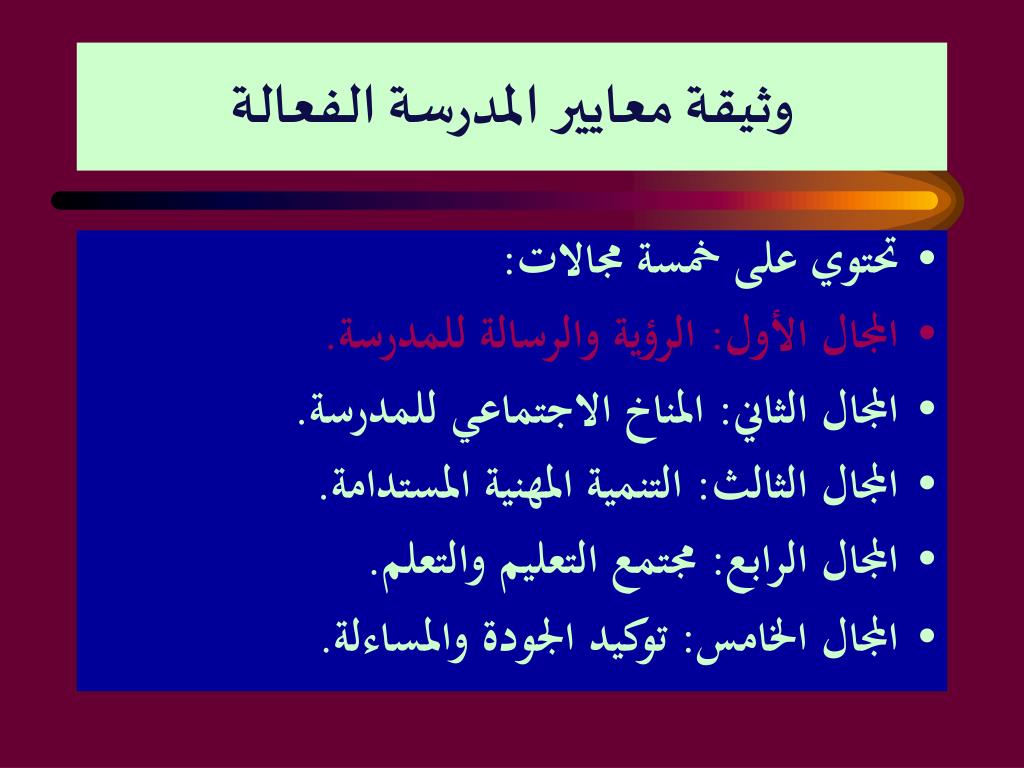 وثيقة معايير المدرسة الفعالة

• تحتوي على خمسة مجالات:
• المجال الأول: الرؤية والرسالة للمدرسة.
• المجال الثاني: المناخ الاجتماعي للمدرسة.
• المجال الثالث: التنمية المهنية المستدامة.
• المجال الرابع: مجتمع التعليم والتعلم.
• المجال الخامس: توكيد الجودة والمساءلة.